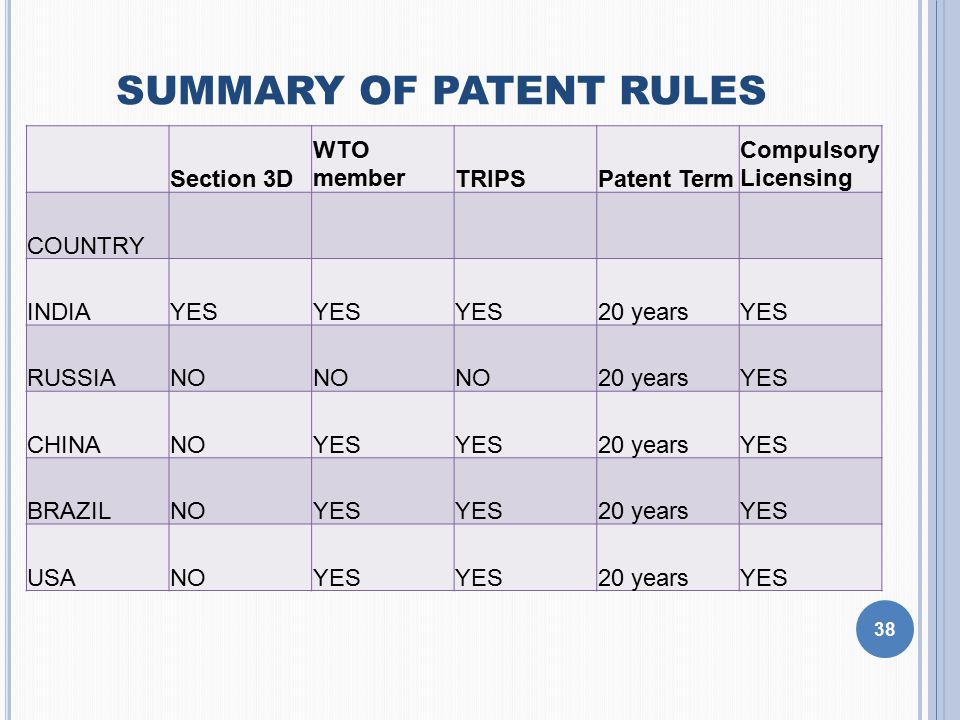 SUMMARY OF PATENT RULES

| | Section 3D | WTO member | TRIPS | Patent Term | Compulsory Licensing |
|---|---|---|---|---|---|
| COUNTRY | | | | | |
| INDIA | YES | YES | YES | 20 years | YES |
| RUSSIA | NO | NO | NO | 20 years | YES |
| CHINA | NO | YES | YES | 20 years | YES |
| BRAZIL | NO | YES | YES | 20 years | YES |
| USA | NO | YES | YES | 20 years | YES |

38